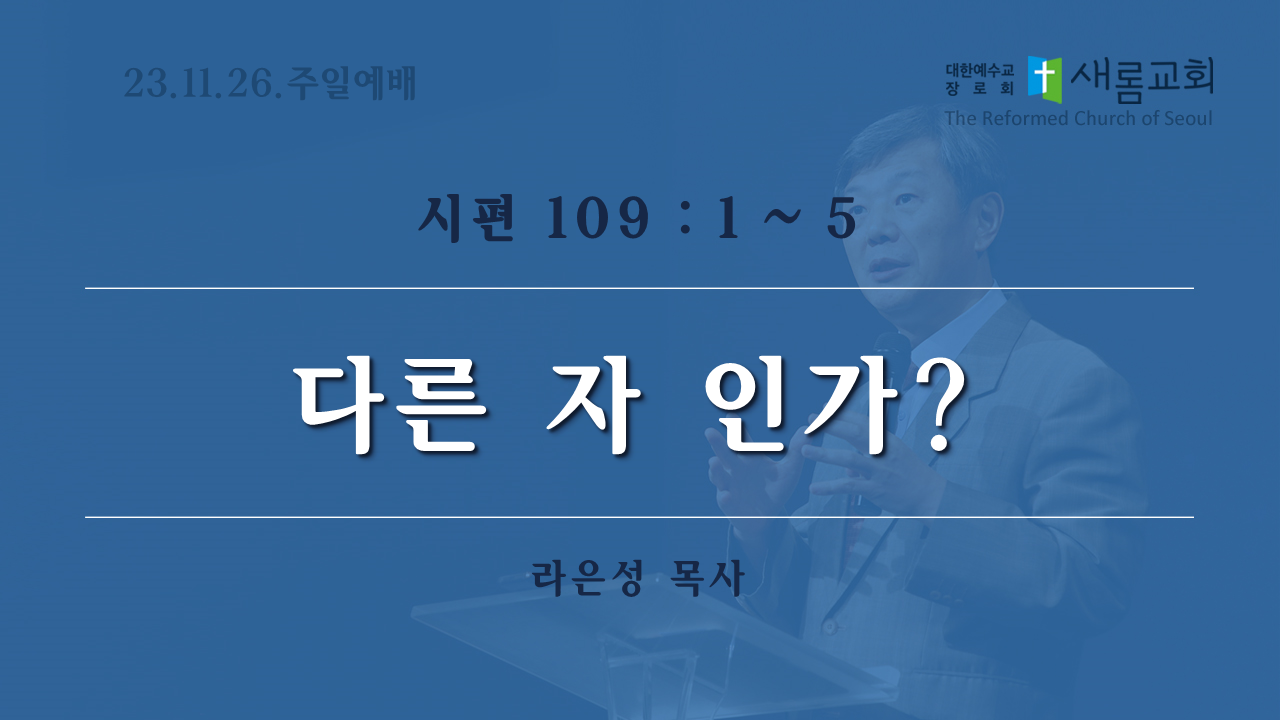 23.11.26.주일예배

대한예수교 장로회 새롬교회
The Reformed Church of Seoul

시편 109 : 1 ~ 5

다른 자 인가?

라은성 목사